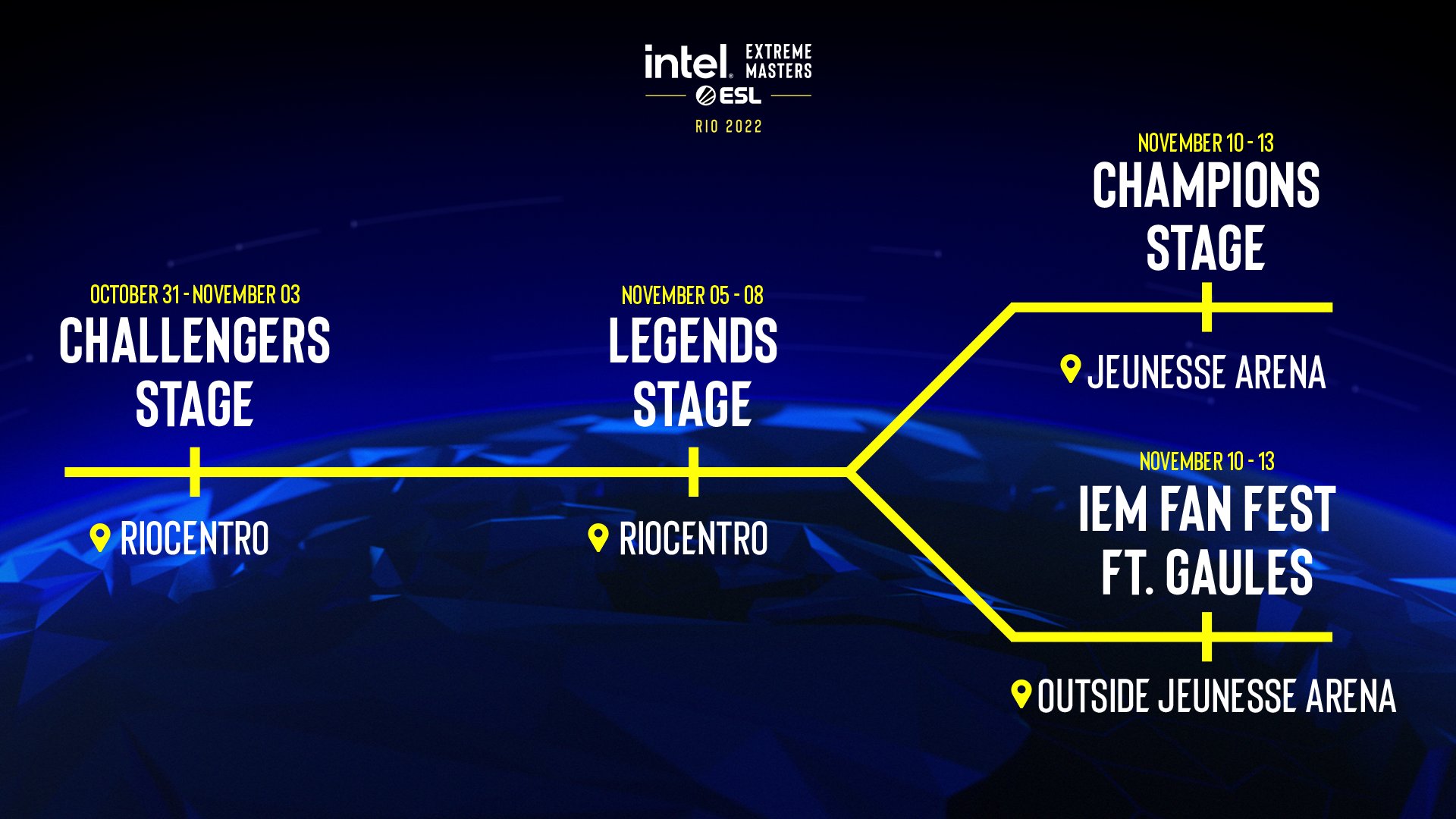 intel. EXTREME MASTERS
ESL
RIO 2022

OCTOBER 31 - NOVEMBER 03
CHALLENGERS STAGE
RIOCENTRO

NOVEMBER 05 - 08
LEGENDS STAGE
RIOCENTRO

NOVEMBER 10 - 13
CHAMPIONS STAGE
JEUNESSE ARENA

NOVEMBER 10 - 13
IEM FAN FEST FT. GAULES
OUTSIDE JEUNESSE ARENA